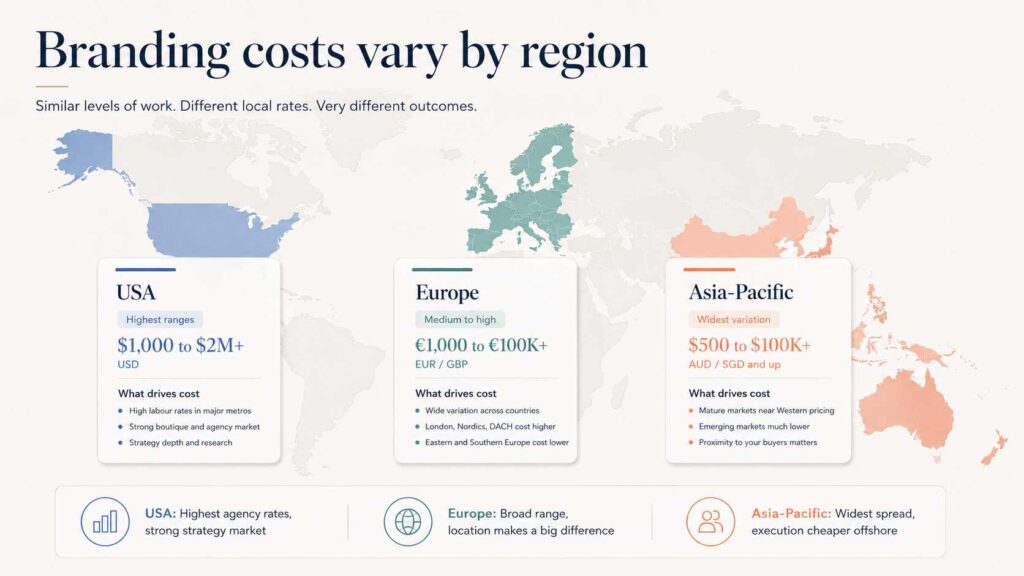 Branding costs vary by region

Similar levels of work. Different local rates. Very different outcomes.

USA

Highest ranges

\$1,000 to \$2M+

USD

What drives cost

- High labour rates in major metros
- Strong boutique and agency market
- Strategy depth and research

Europe

Medium to high

€1,000 to €100K+

EUR / GBP

What drives cost

- Wide variation across countries
- London, Nordics, DACH cost higher
- Eastern and Southern Europe cost lower

Asia-Pacific

Widest variation

\$500 to \$100K+

AUD / SGD and up

What drives cost

- Mature markets near Western pricing
- Emerging markets much lower
- Proximity to your buyers matters

USA: Highest agency rates, strong strategy market

Europe: Broad range, location makes a big difference

Asia-Pacific: Widest spread, execution cheaper offshore